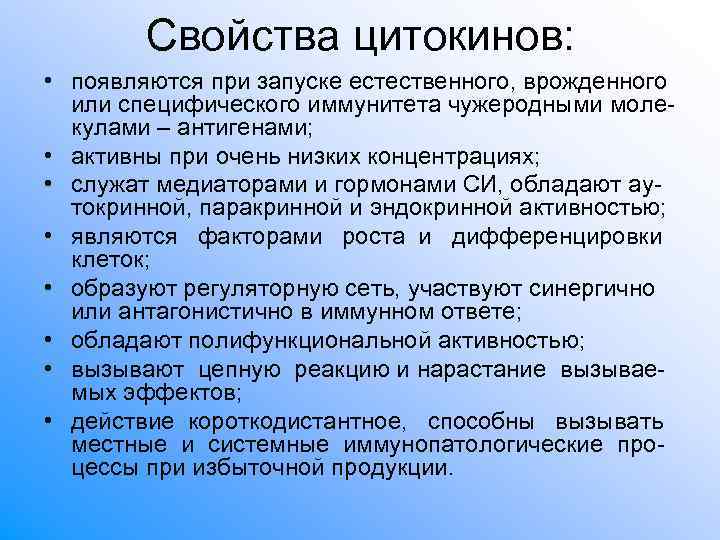 Свойства цитокинов:

• появляются при запуске естественного, врожденного или специфического иммунитета чужеродными молекулами – антигенами;
• активны при очень низких концентрациях;
• служат медиаторами и гормонами СИ, обладают аутокринной, паракринной и эндокринной активностью;
• являются факторами роста и дифференцировки клеток;
• образуют регуляторную сеть, участвуют синергично или антагонистично в иммунном ответе;
• обладают полифункциональной активностью;
• вызывают цепную реакцию и нарастание вызываемых эффектов;
• действие короткодистантное, способны вызывать местные и системные иммунопатологические процессы при избыточной продукции.